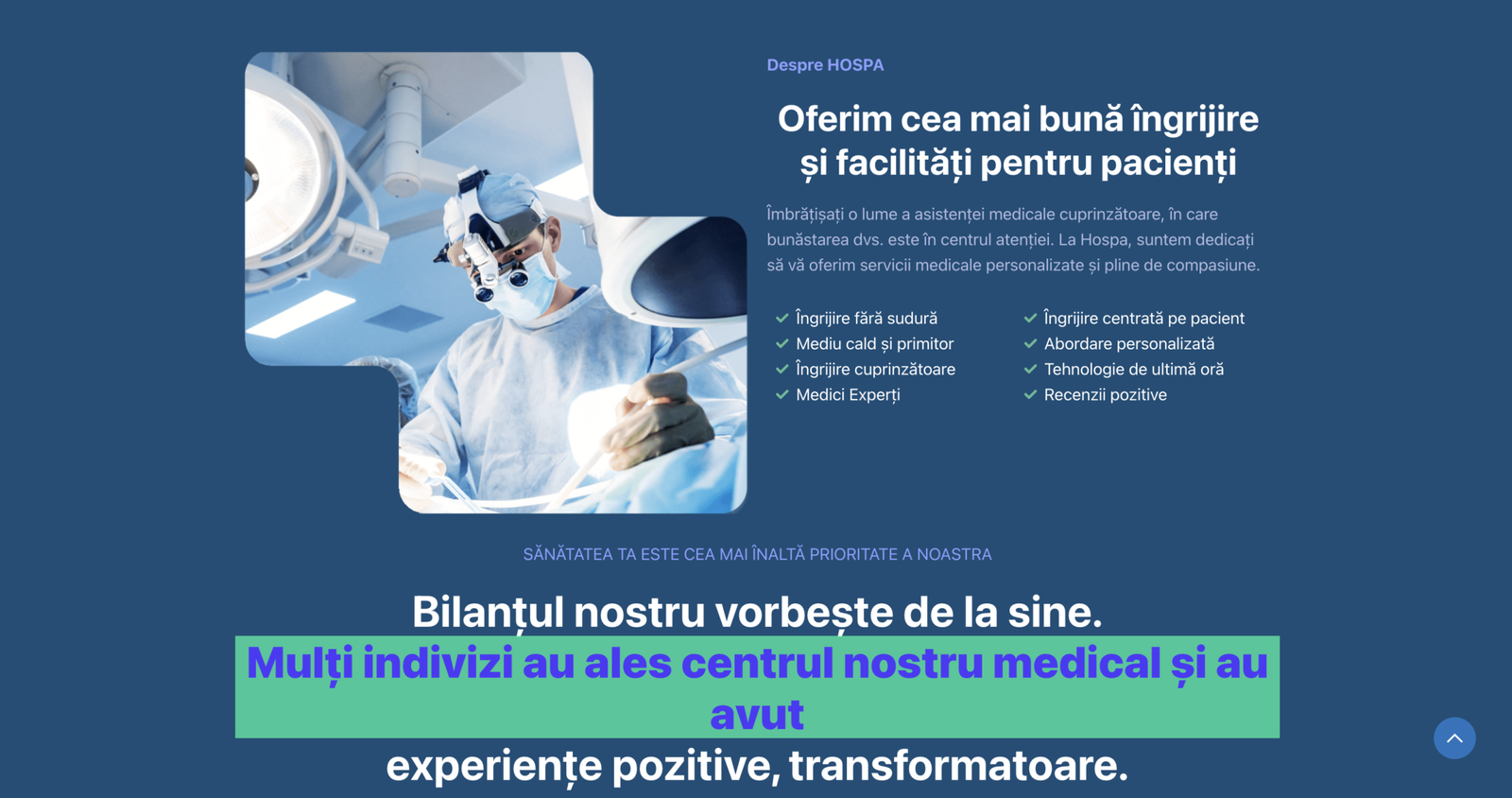 Despre HOSPA

Oferim cea mai bună îngrijire și facilități pentru pacienți

Îmbrățișați o lume a asistenței medicale cuprinzătoare, în care bunăstarea dvs. este în centrul atenției. La Hospa, suntem dedicați să vă oferim servicii medicale personalizate și pline de compasiune.

Îngrijire fără sudură
Mediu cald și primitor
Îngrijire cuprinzătoare
Medici Experți

Îngrijire centrată pe pacient
Abordare personalizată
Tehnologie de ultimă oră
Recenzii pozitive

SĂNĂTATEA TA ESTE CEA MAI ÎNALTĂ PRIORITATE A NOASTRA

Bilanțul nostru vorbește de la sine.
Mulți indivizi au ales centrul nostru medical și au avut
experiențe pozitive, transformatoare.